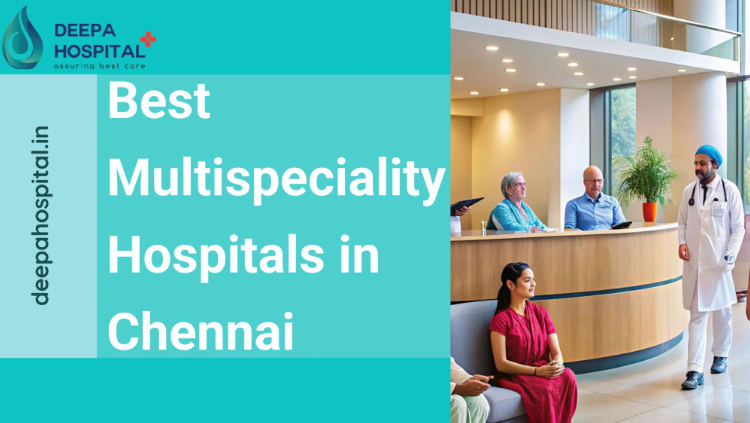 DEEPA HOSPITAL
assuring best care

deepahospital.in

Best Multispeciality Hospitals in Chennai